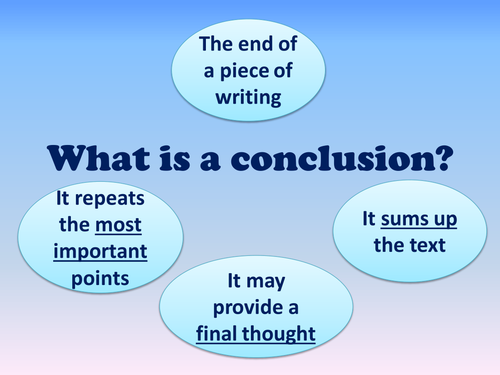 The end of a piece of writing

What is a conclusion?

It repeats the most important points

It sums up the text

It may provide a final thought